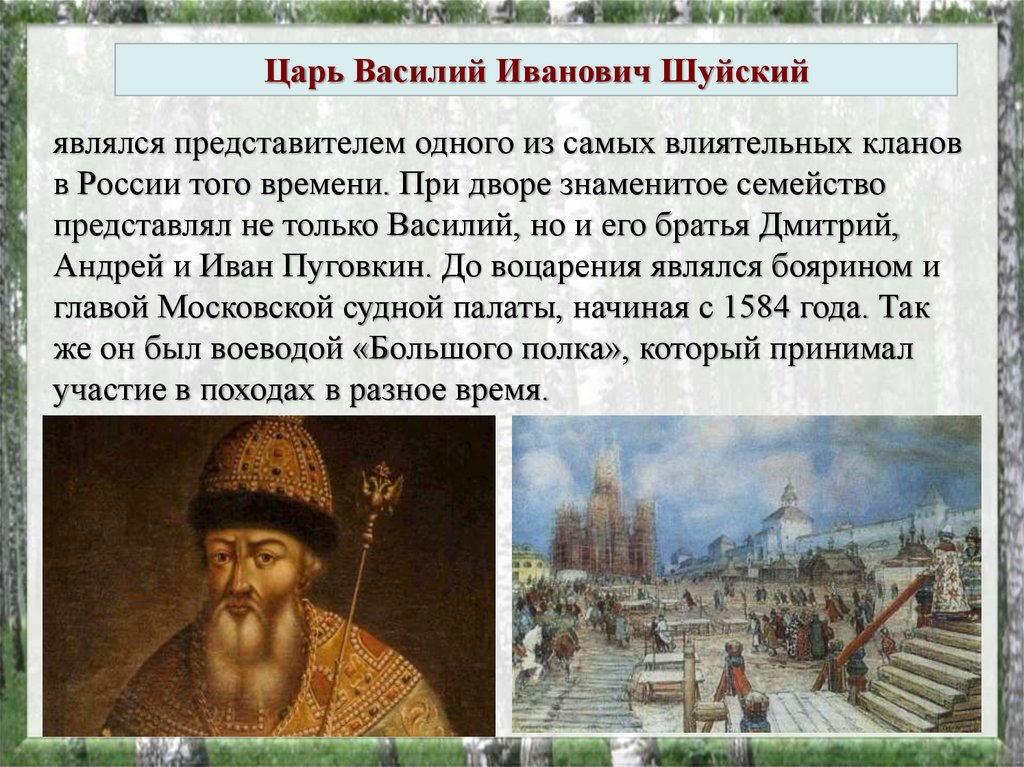 Царь Василий Иванович Шуйский

являлся представителем одного из самых влиятельных кланов в России того времени. При дворе знаменитое семейство представлял не только Василий, но и его братья Дмитрий, Андрей и Иван Пуговкин. До воцарения являлся боярином и главой Московской судной палаты, начиная с 1584 года. Так же он был воеводой «Большого полка», который принимал участие в походах в разное время.